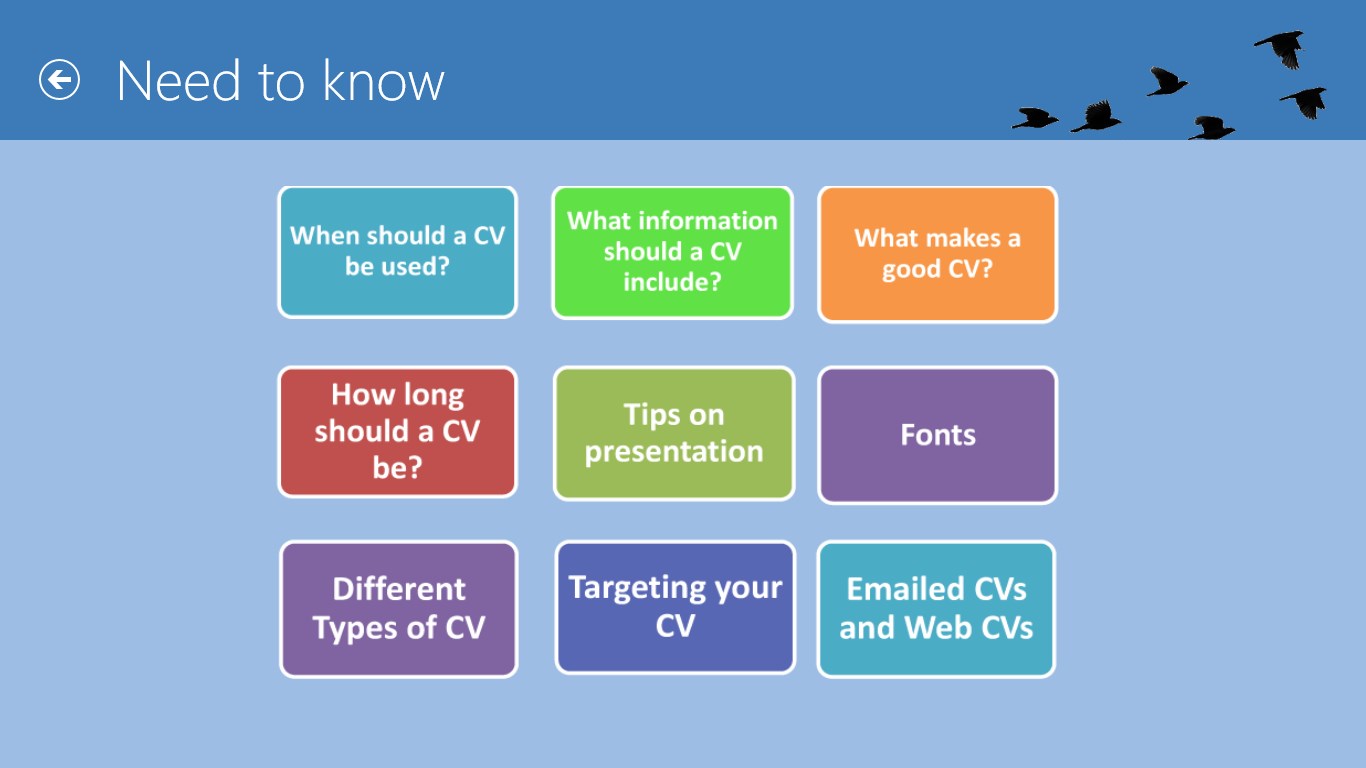 Need to know

When should a CV be used?

What information should a CV include?

What makes a good CV?

How long should a CV be?

Tips on presentation

Fonts

Different Types of CV

Targeting your CV

Emailed CVs and Web CVs